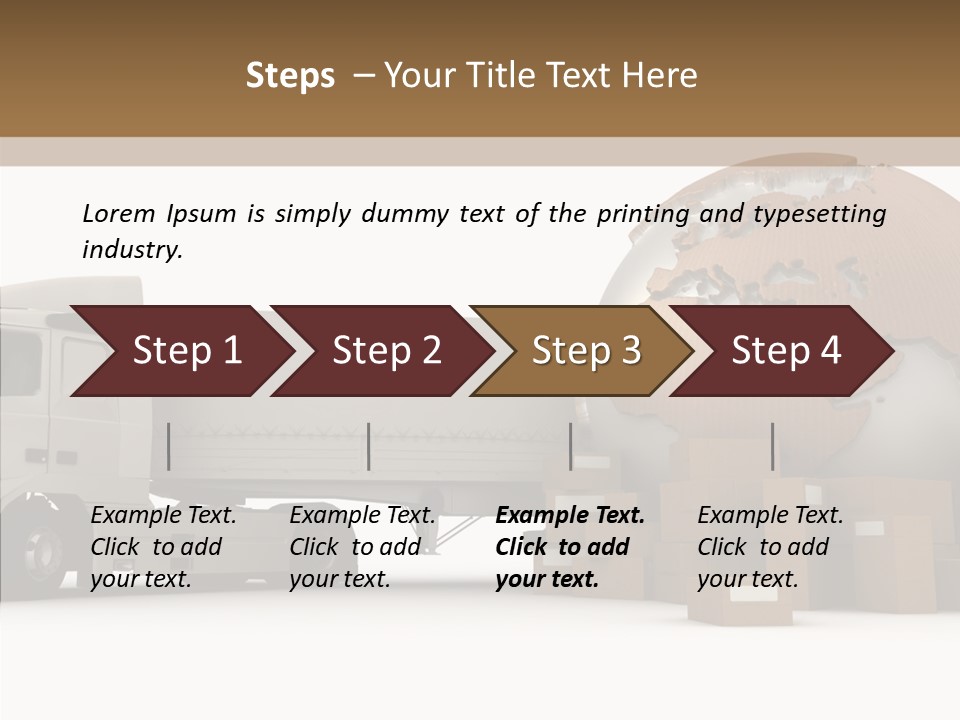 Steps – Your Title Text Here

Lorem Ipsum is simply dummy text of the printing and typesetting industry.

Step 1

Step 2

Step 3

Step 4

Example Text. Click to add your text.

Example Text. Click to add your text.

Example Text. Click to add your text.

Example Text. Click to add your text.